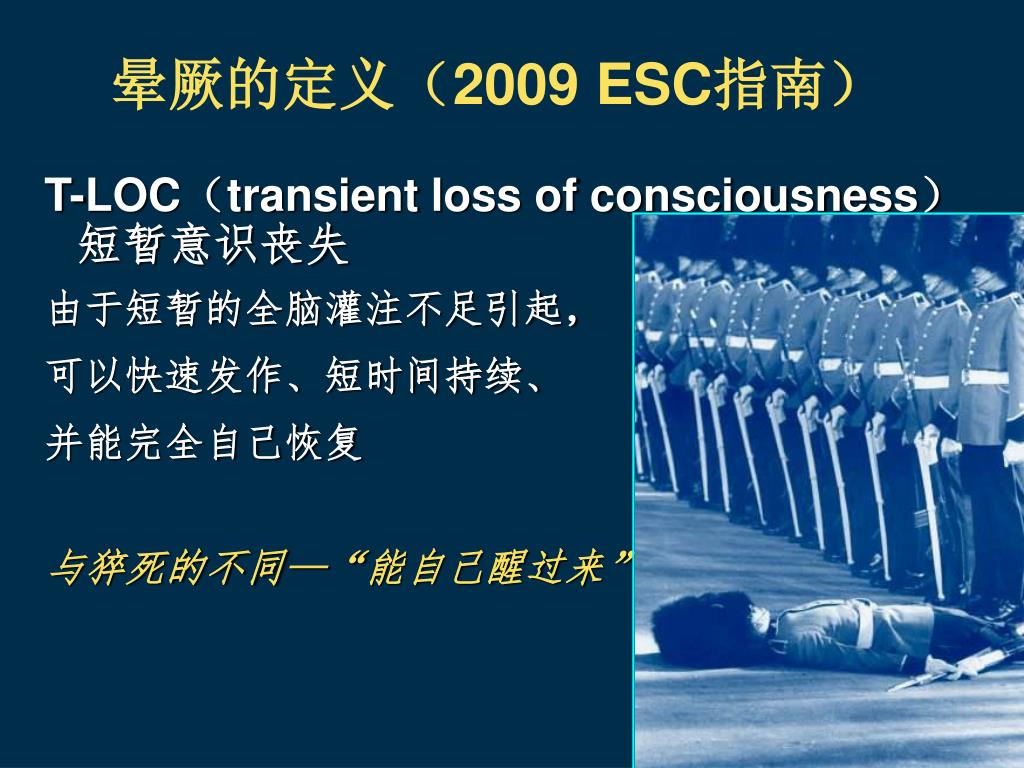 晕厥的定义（2009 ESC指南）

T-LOC（transient loss of consciousness）短暂意识丧失

由于短暂的全脑灌注不足引起，

可以快速发作、短时间持续、

并能完全自己恢复

与猝死的不同—“能自己醒过来”